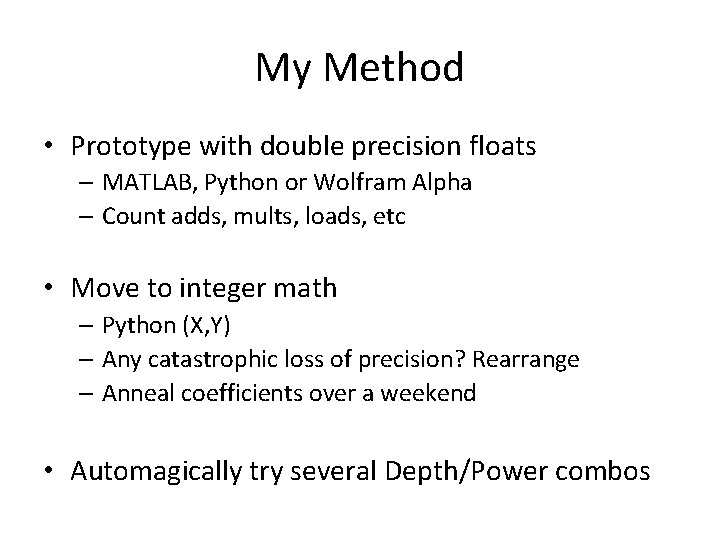 My Method

• Prototype with double precision floats
– MATLAB, Python or Wolfram Alpha
– Count adds, mults, loads, etc

• Move to integer math
– Python (X,Y)
– Any catastrophic loss of precision? Rearrange
– Anneal coefficients over a weekend

• Automagically try several Depth/Power combos